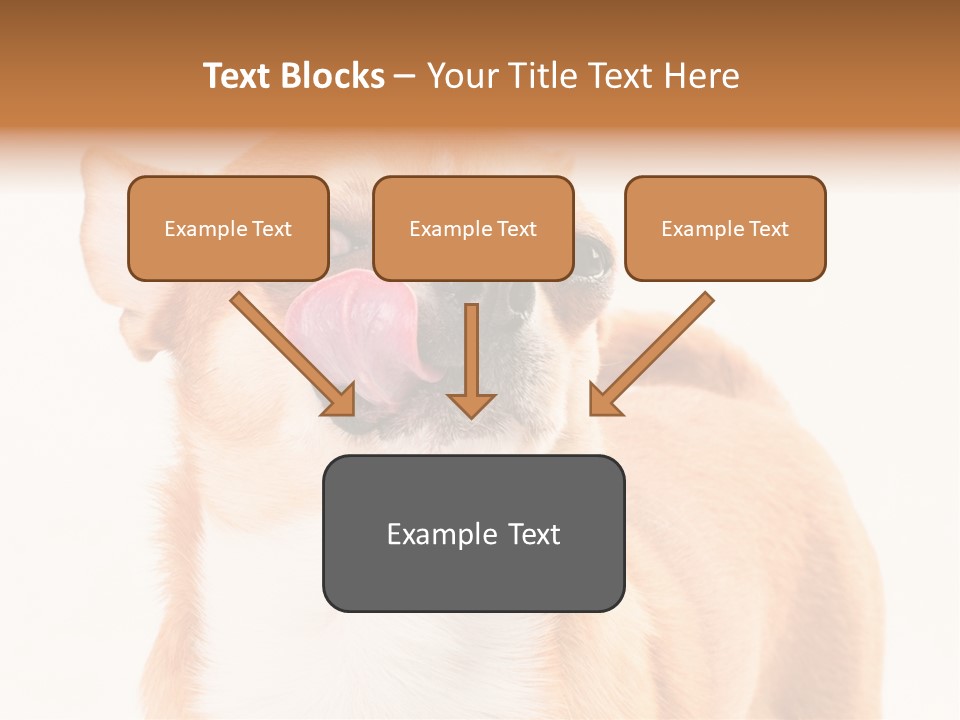 Text Blocks – Your Title Text Here

Example Text

Example Text

Example Text

Example Text